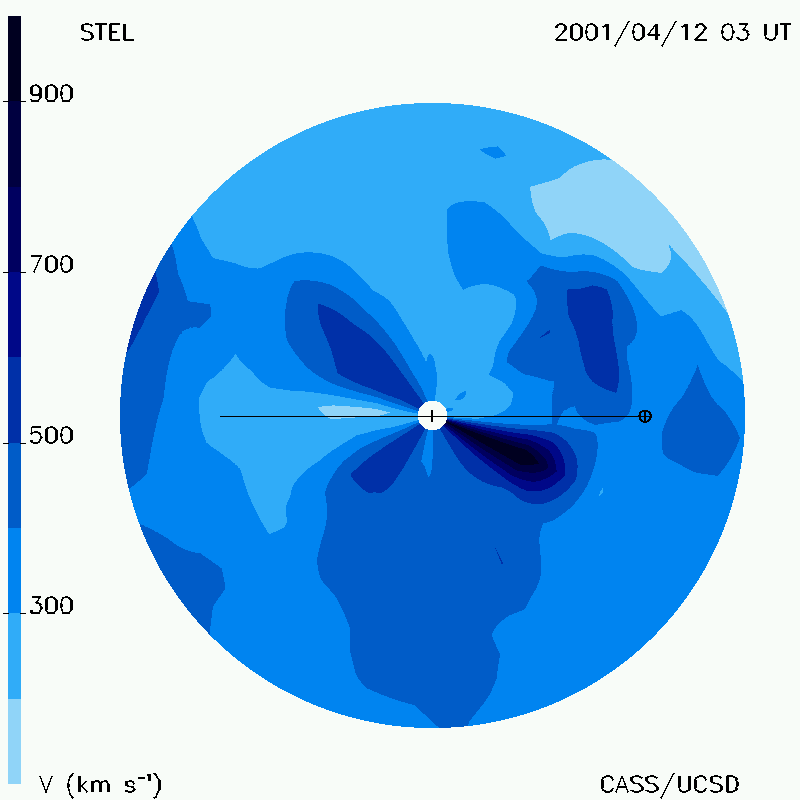 STEL

2001/04/12 03 UT

900

700

500

300

V (km s$^{-1}$)

CASS/UCSD